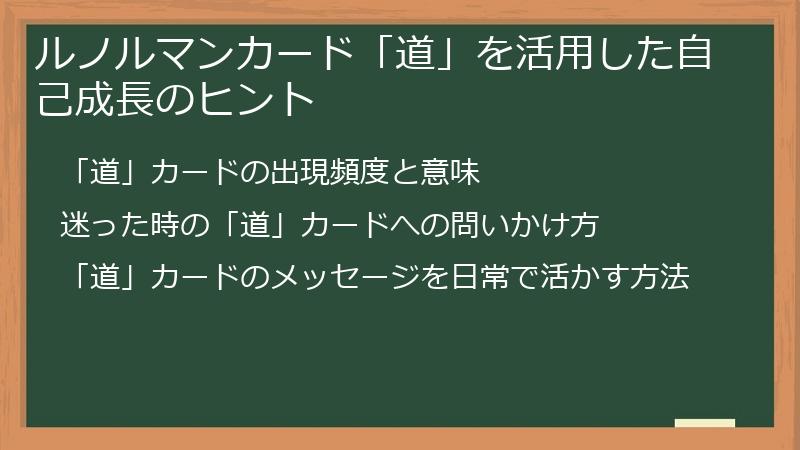 ルノルマンカード「道」を活用した自己成長のヒント

「道」カードの出現頻度と意味

迷った時の「道」カードへの問いかけ方

「道」カードのメッセージを日常で活かす方法